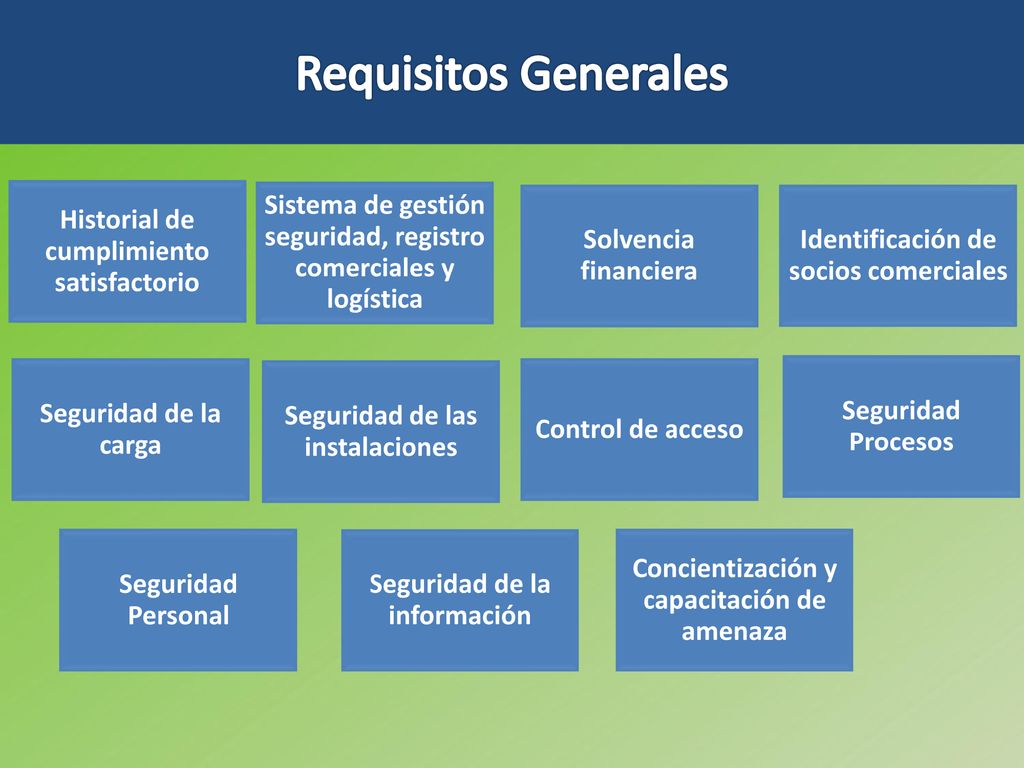 Requisitos Generales

Historial de cumplimiento satisfactorio

Sistema de gestión seguridad, registro comerciales y logística

Solvencia financiera

Identificación de socios comerciales

Seguridad de la carga

Seguridad de las instalaciones

Control de acceso

Seguridad Procesos

Seguridad Personal

Seguridad de la información

Concientización y capacitación de amenaza